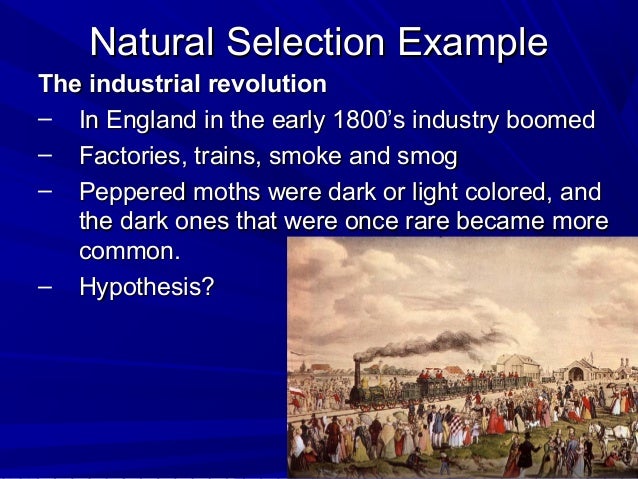 Natural Selection Example

The industrial revolution

– In England in the early 1800's industry boomed

– Factories, trains, smoke and smog

– Peppered moths were dark or light colored, and the dark ones that were once rare became more common.

– Hypothesis?